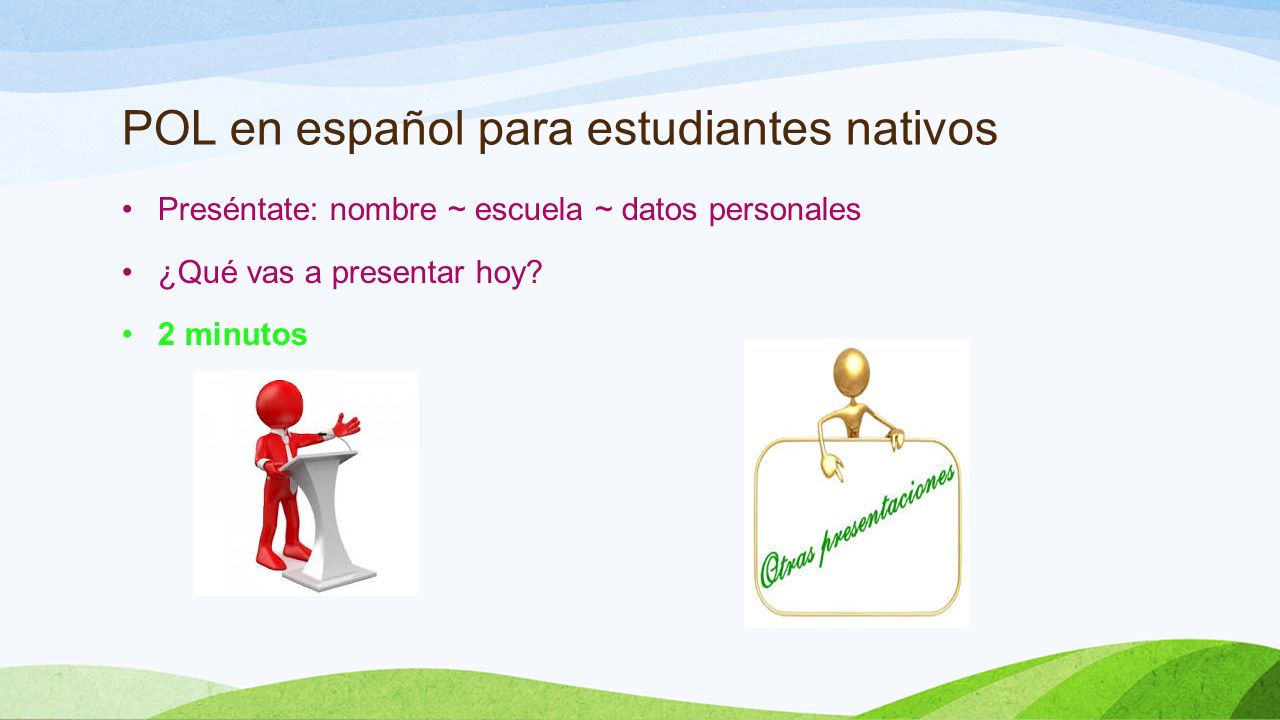 POL en español para estudiantes nativos

• Preséntate: nombre ~ escuela ~ datos personales

• ¿Qué vas a presentar hoy?

• 2 minutos

Otras presentaciones